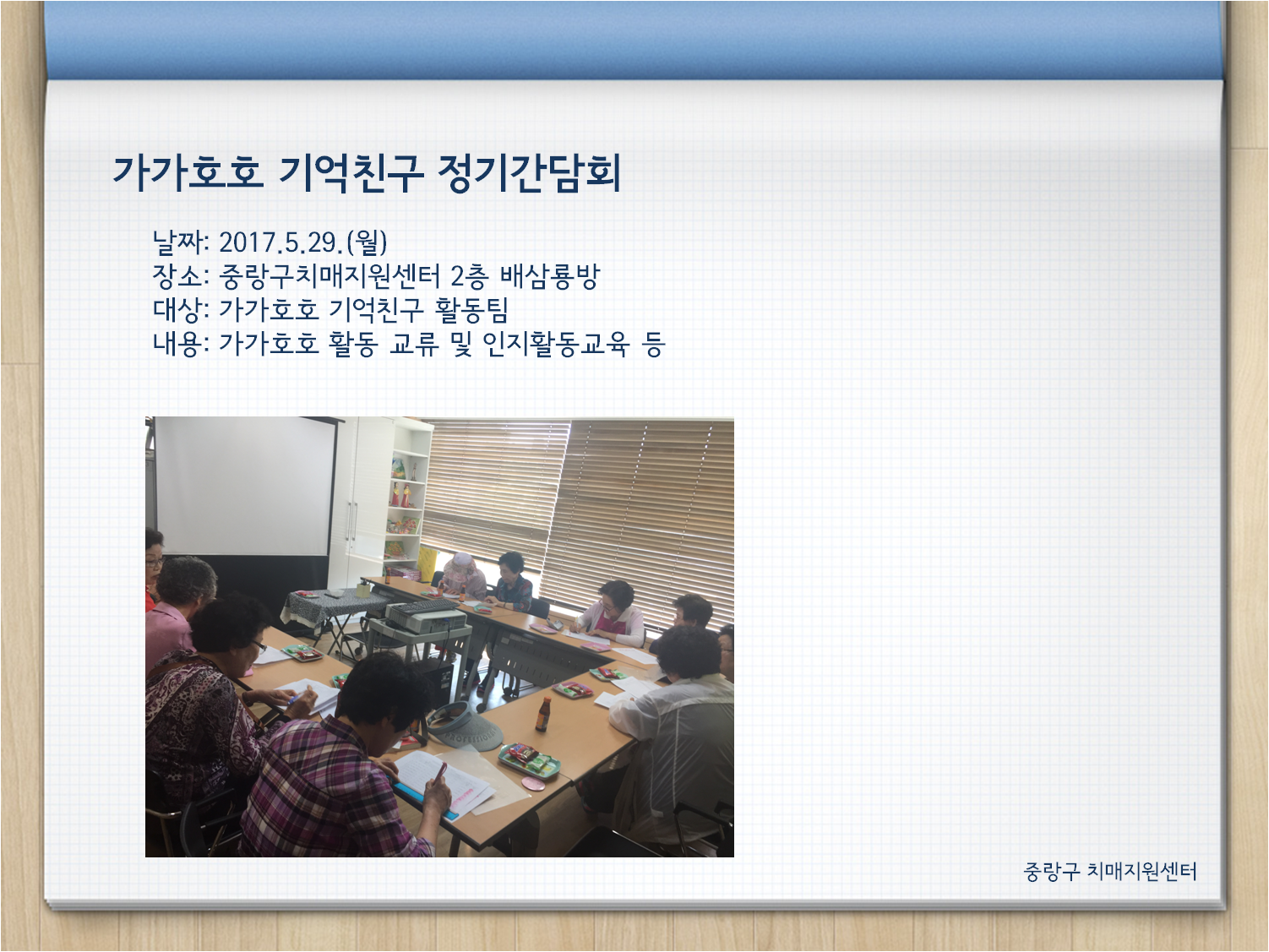 가가호호 기억친구 정기간담회

날짜: 2017.5.29.(월)
장소: 중랑구치매지원센터 2층 배삼룡방
대상: 가가호호 기억친구 활동팀
내용: 가가호호 활동 교류 및 인지활동교육 등

중랑구 치매지원센터